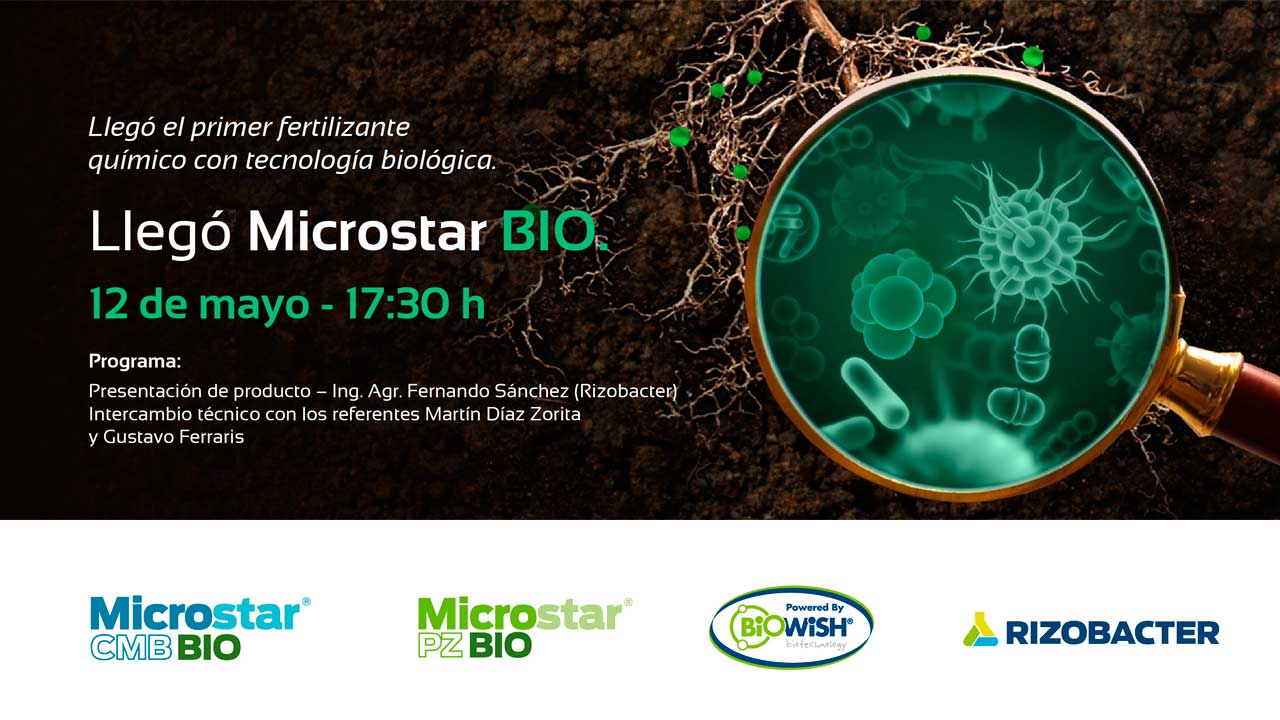 Llegó el primer fertilizante químico con tecnología biológica.

Llegó Microstar BIO.

12 de mayo - 17:30 h

Programa:

Presentación de producto – Ing. Agr. Fernando Sánchez (Rizobacter)
Intercambio técnico con los referentes Martín Díaz Zorita y Gustavo Ferraris

Microstar® CMB BIO

Microstar® PZ BIO

Powered By BiOWiSH® biotechnology

RIZOBACTER